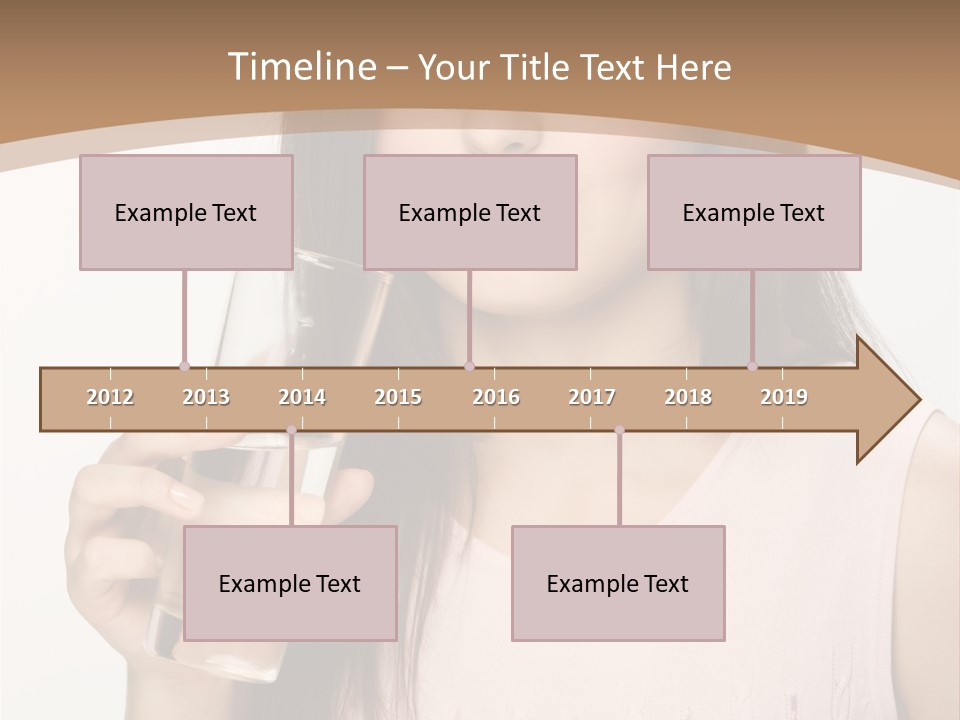 Timeline – Your Title Text Here

Example Text

Example Text

Example Text

2012 2013 2014 2015 2016 2017 2018 2019

Example Text

Example Text